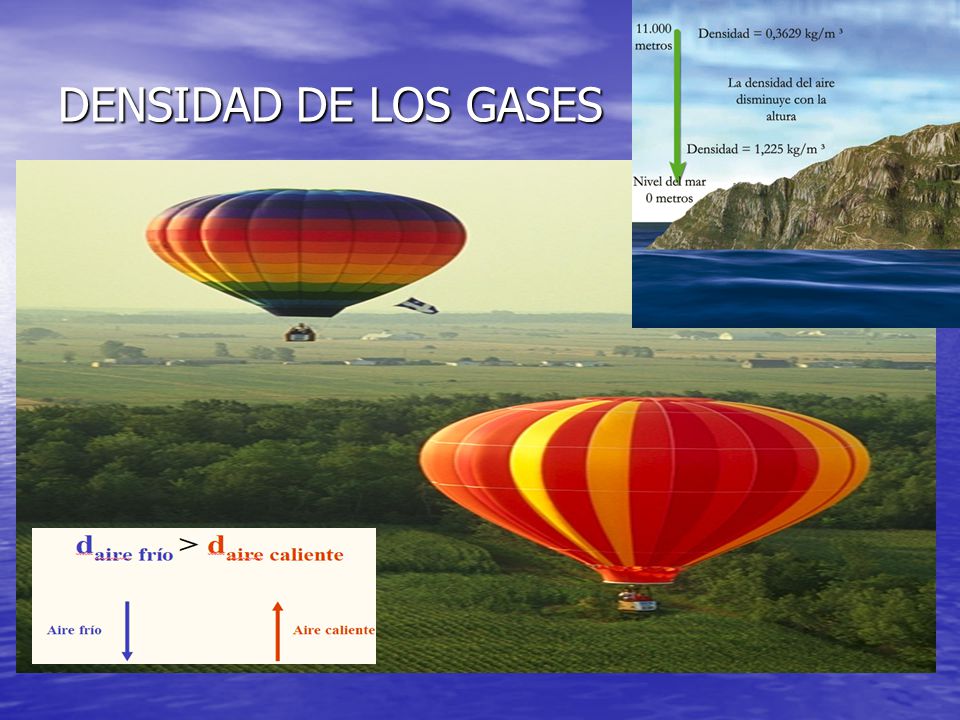 DENSIDAD DE LOS GASES

11.000 metros

Densidad = 0,3629 kg/m ³

La densidad del aire disminuye con la altura

Densidad = 1,225 kg/m ³

Nivel del mar 0 metros

$d_{aire\ frío} > d_{aire\ caliente}$

Aire frío

Aire caliente